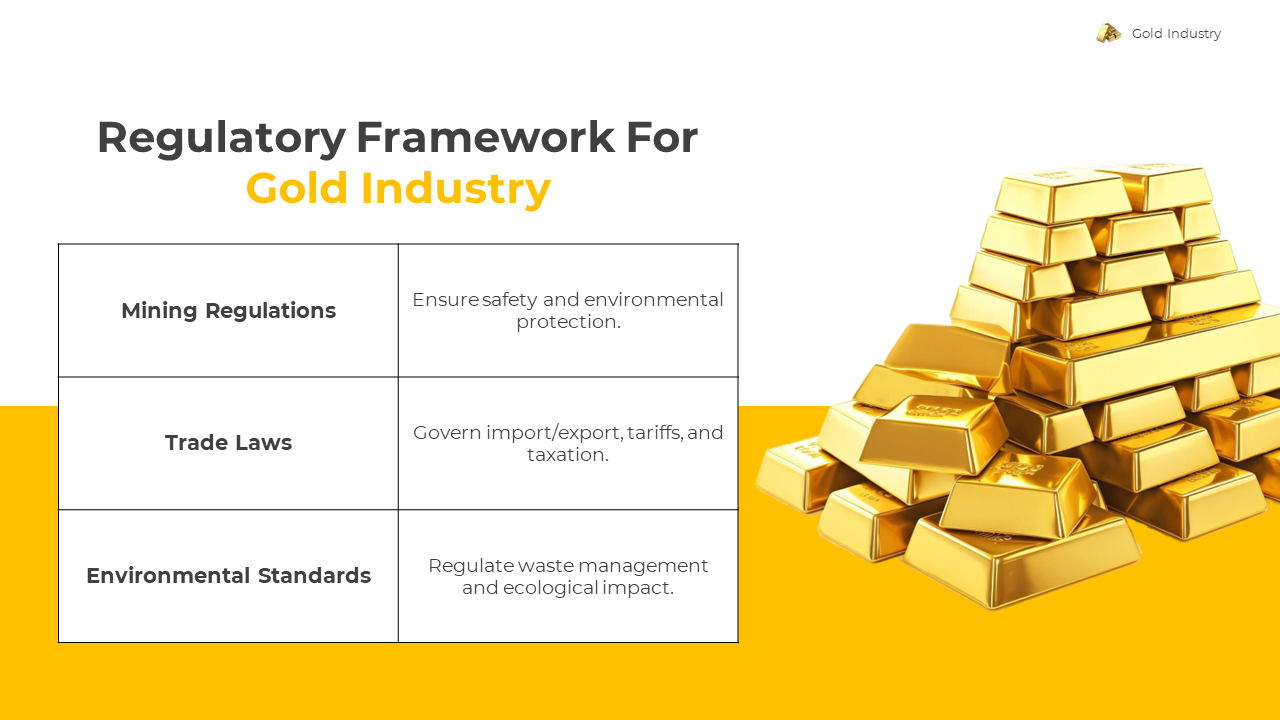 Gold Industry

Regulatory Framework For Gold Industry

| Mining Regulations | Ensure safety and environmental protection. |
|---|---|
| Trade Laws | Govern import/export, tariffs, and taxation. |
| Environmental Standards | Regulate waste management and ecological impact. |